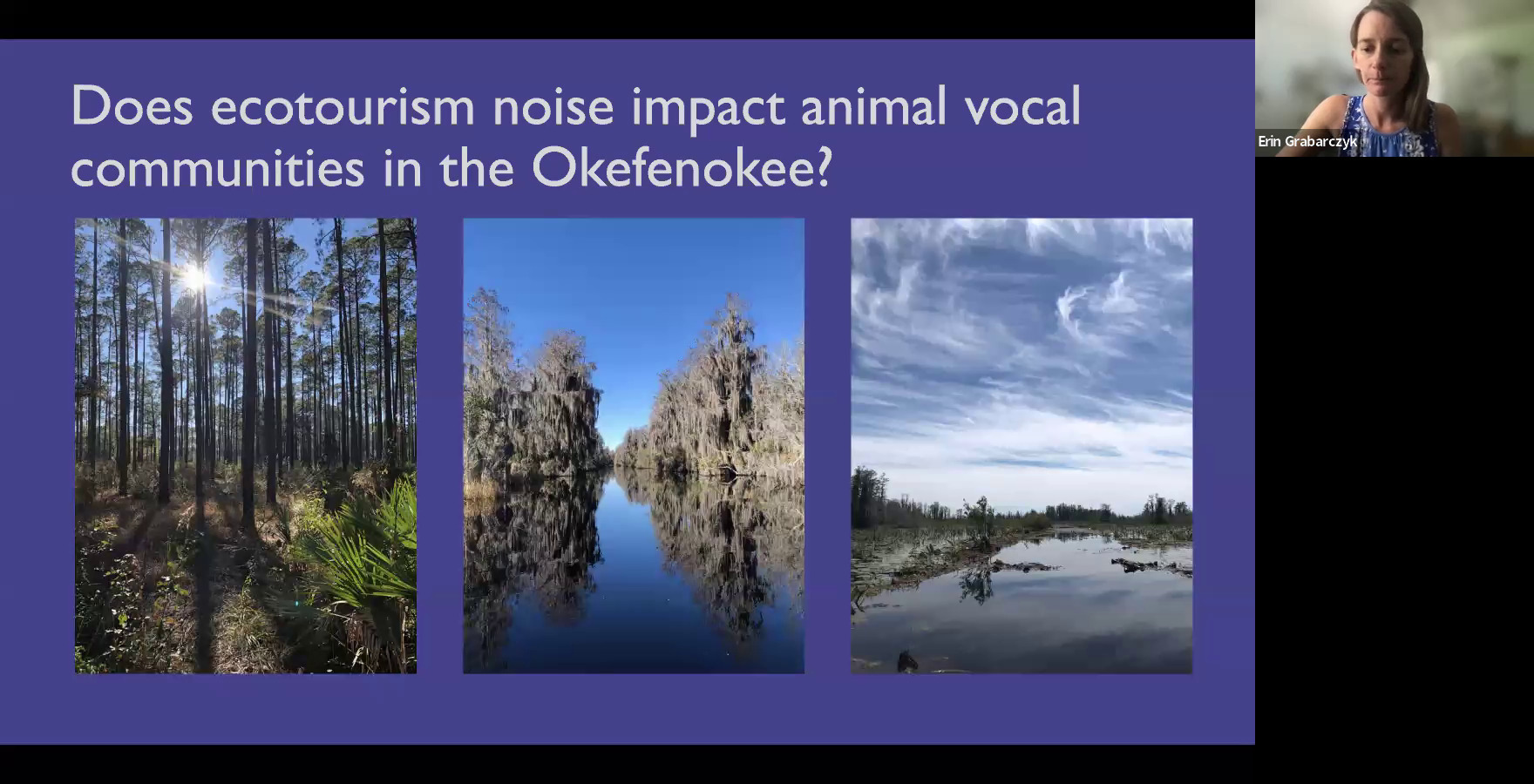 Does ecotourism noise impact animal vocal communities in the Okefenokee?

Erin Grabarczyk